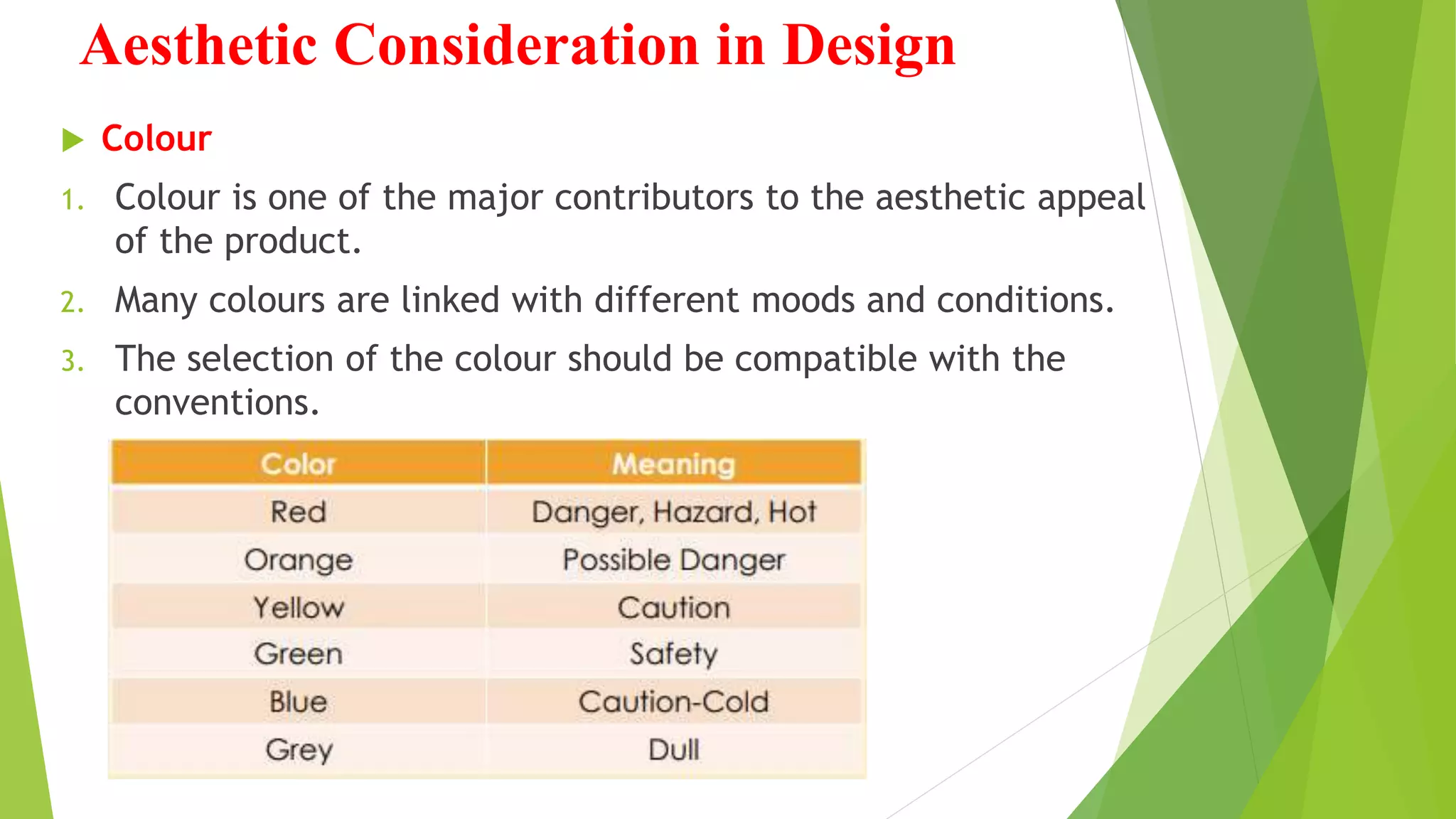 Aesthetic Consideration in Design

Colour

1. Colour is one of the major contributors to the aesthetic appeal of the product.

2. Many colours are linked with different moods and conditions.

3. The selection of the colour should be compatible with the conventions.

| Color | Meaning |
|---|---|
| Red | Danger, Hazard, Hot |
| Orange | Possible Danger |
| Yellow | Caution |
| Green | Safety |
| Blue | Caution-Cold |
| Grey | Dull |